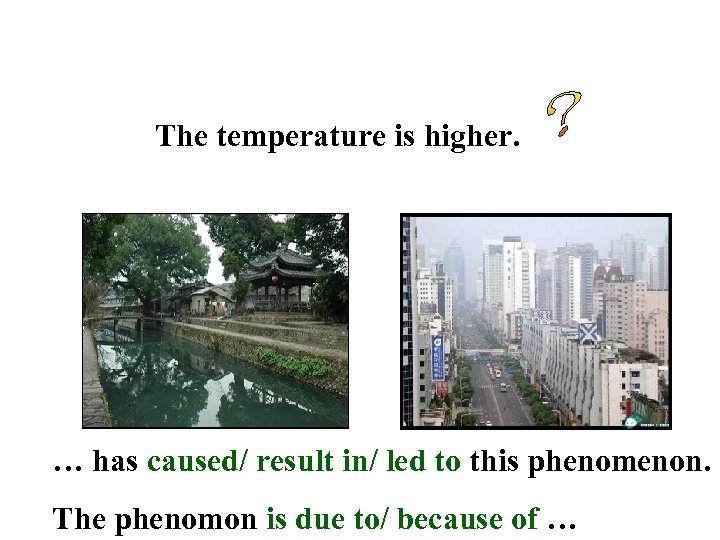 The temperature is higher. ?

… has caused/ result in/ led to this phenomenon.

The phenomon is due to/ because of …